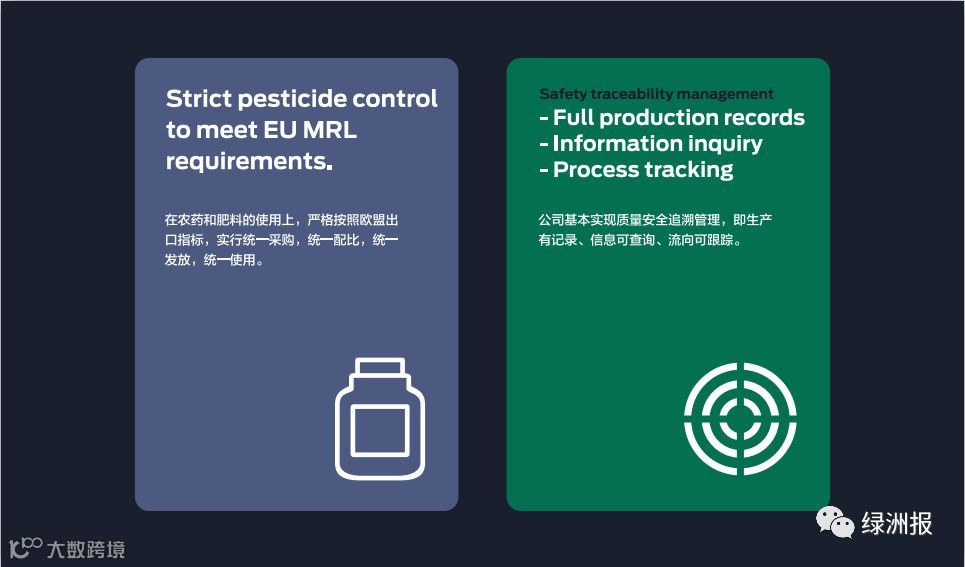 Strict pesticide control to meet EU MRL requirements.

在农药和肥料的使用上，严格按照欧盟出口指标，实行统一采购，统一配比，统一发放，统一使用。

Safety traceability management
- Full production records
- Information inquiry
- Process tracking

公司基本实现质量安全追溯管理，即生产有记录、信息可查询、流向可跟踪。

大数跨境

绿洲报